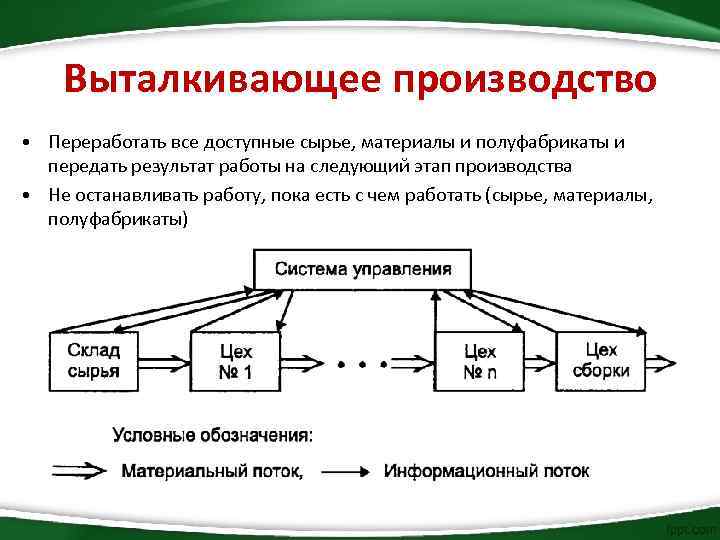 Выталкивающее производство

• Переработать все доступные сырье, материалы и полуфабрикаты и передать результат работы на следующий этап производства

• Не останавливать работу, пока есть с чем работать (сырье, материалы, полуфабрикаты)

Система управления

Склад сырья

Цех № 1

• • •

Цех № n

Цех сборки

Условные обозначения:

Материальный поток, Информационный поток

fppt.com